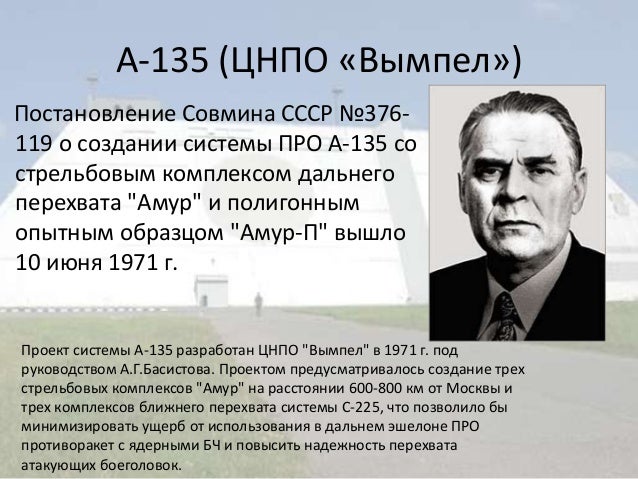 А-135 (ЦНПО «Вымпел»)

Постановление Совмина СССР №376-119 о создании системы ПРО А-135 со стрельбовым комплексом дальнего перехвата "Амур" и полигонным опытным образцом "Амур-П" вышло 10 июня 1971 г.

Проект системы А-135 разработан ЦНПО "Вымпел" в 1971 г. под руководством А.Г.Басистова. Проектом предусматривалось создание трех стрельбовых комплексов "Амур" на расстоянии 600-800 км от Москвы и трех комплексов ближнего перехвата системы С-225, что позволило бы минимизировать ущерб от использования в дальнем эшелоне ПРО противоракет с ядерными БЧ и повысить надежность перехвата атакующих боеголовок.